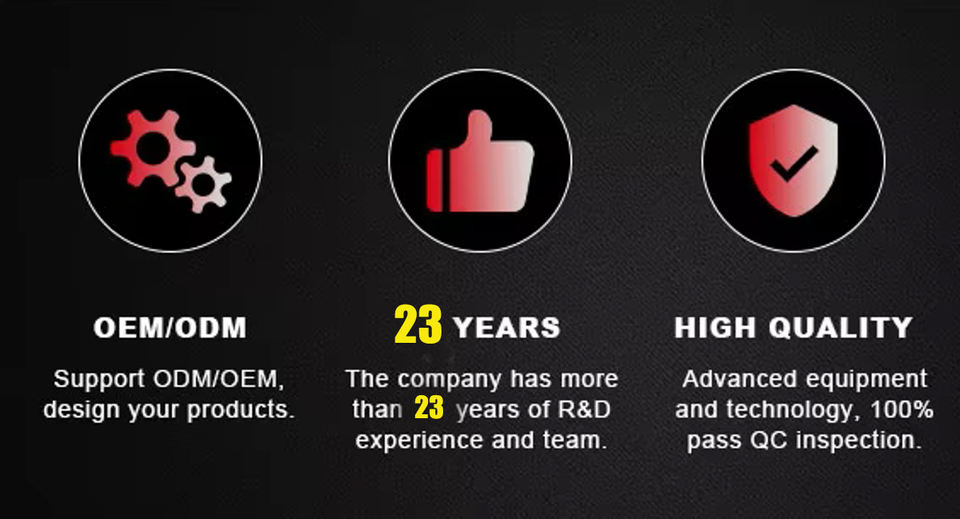 OEM/ODM

Support ODM/OEM, design your products.

23 YEARS

The company has more than 23 years of R&D experience and team.

HIGH QUALITY

Advanced equipment and technology, 100% pass QC inspection.